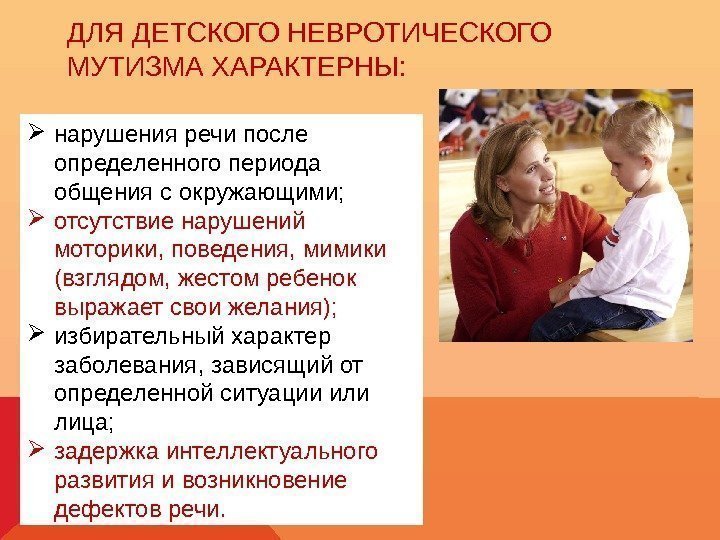 ДЛЯ ДЕТСКОГО НЕВРОТИЧЕСКОГО МУТИЗМА ХАРАКТЕРНЫ:

➢ нарушения речи после определенного периода общения с окружающими;
➢ отсутствие нарушений моторики, поведения, мимики (взглядом, жестом ребенок выражает свои желания);
➢ избирательный характер заболевания, зависящий от определенной ситуации или лица;
➢ задержка интеллектуального развития и возникновение дефектов речи.